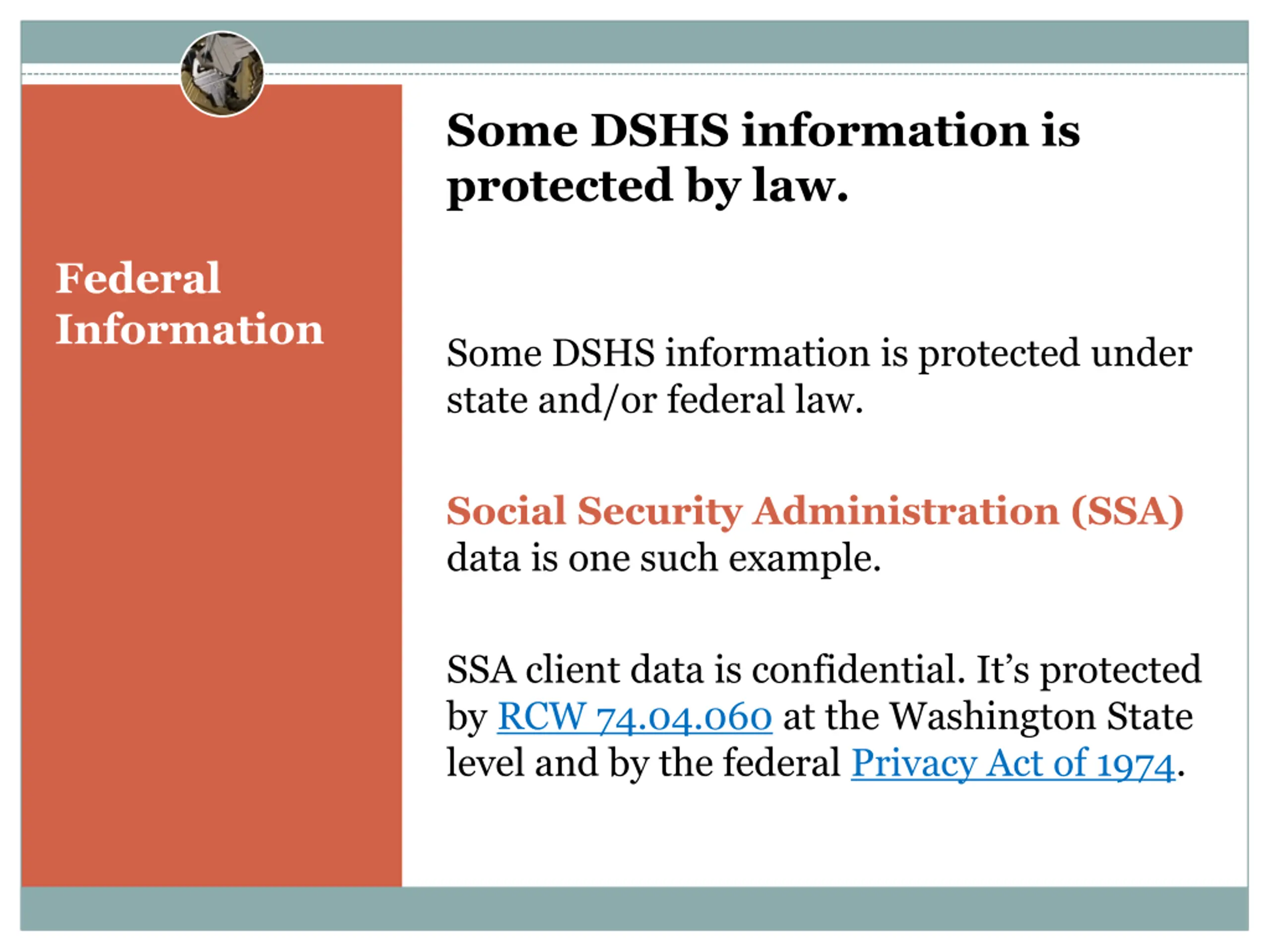 Federal Information

Some DSHS information is protected by law.

Some DSHS information is protected under state and/or federal law.

Social Security Administration (SSA) data is one such example.

SSA client data is confidential. It’s protected by RCW 74.04.060 at the Washington State level and by the federal Privacy Act of 1974.